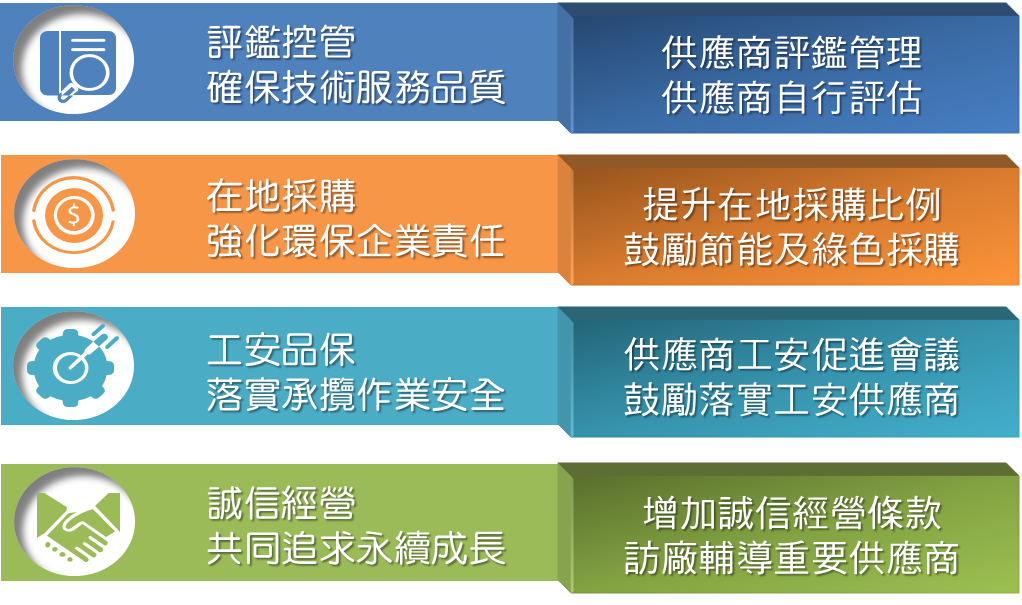 評鑑控管
確保技術服務品質

供應商評鑑管理
供應商自行評估

在地採購
強化環保企業責任

提升在地採購比例
鼓勵節能及綠色採購

工安品保
落實承攬作業安全

供應商工安促進會議
鼓勵落實工安供應商

誠信經營
共同追求永續成長

增加誠信經營條款
訪廠輔導重要供應商